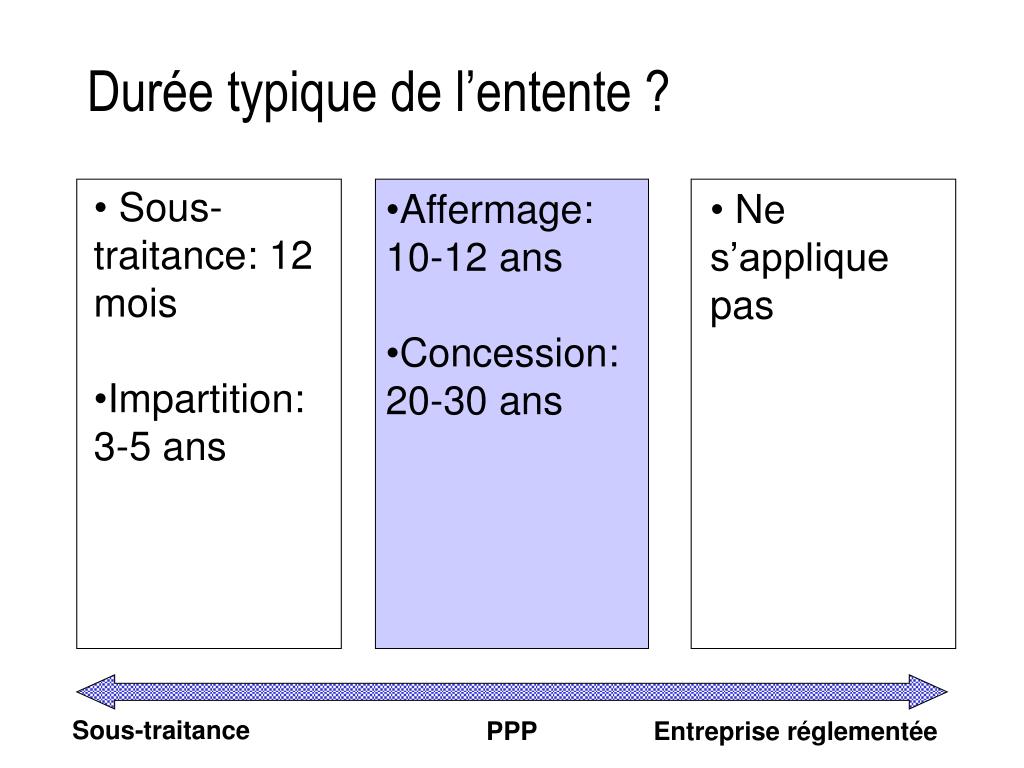 Durée typique de l’entente ?

• Sous-traitance: 12 mois

•Impartition: 3-5 ans

•Affermage: 10-12 ans

•Concession: 20-30 ans

• Ne s’applique pas

Sous-traitance

PPP

Entreprise réglementée